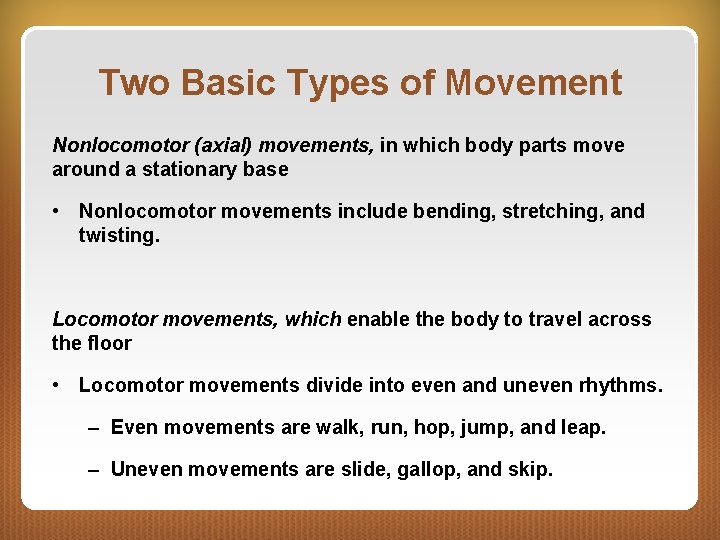 Two Basic Types of Movement

Nonlocomotor (axial) movements, in which body parts move around a stationary base

• Nonlocomotor movements include bending, stretching, and twisting.

Locomotor movements, which enable the body to travel across the floor

• Locomotor movements divide into even and uneven rhythms.

– Even movements are walk, run, hop, jump, and leap.

– Uneven movements are slide, gallop, and skip.